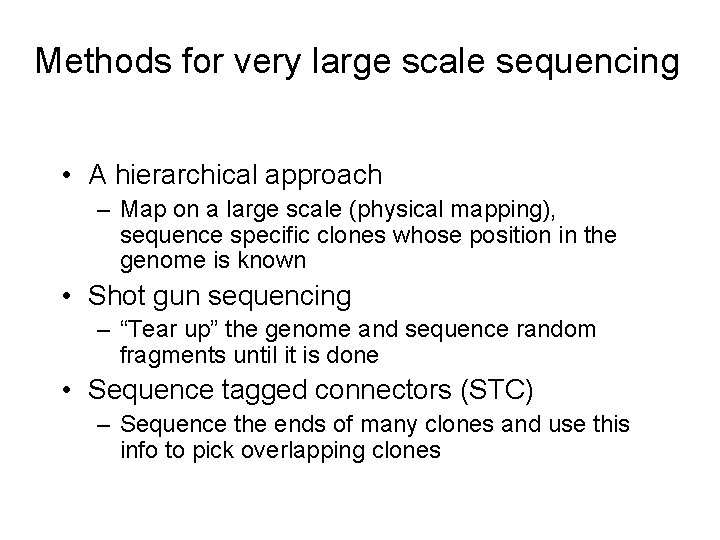 Methods for very large scale sequencing

• A hierarchical approach
– Map on a large scale (physical mapping), sequence specific clones whose position in the genome is known
• Shot gun sequencing
– “Tear up” the genome and sequence random fragments until it is done
• Sequence tagged connectors (STC)
– Sequence the ends of many clones and use this info to pick overlapping clones